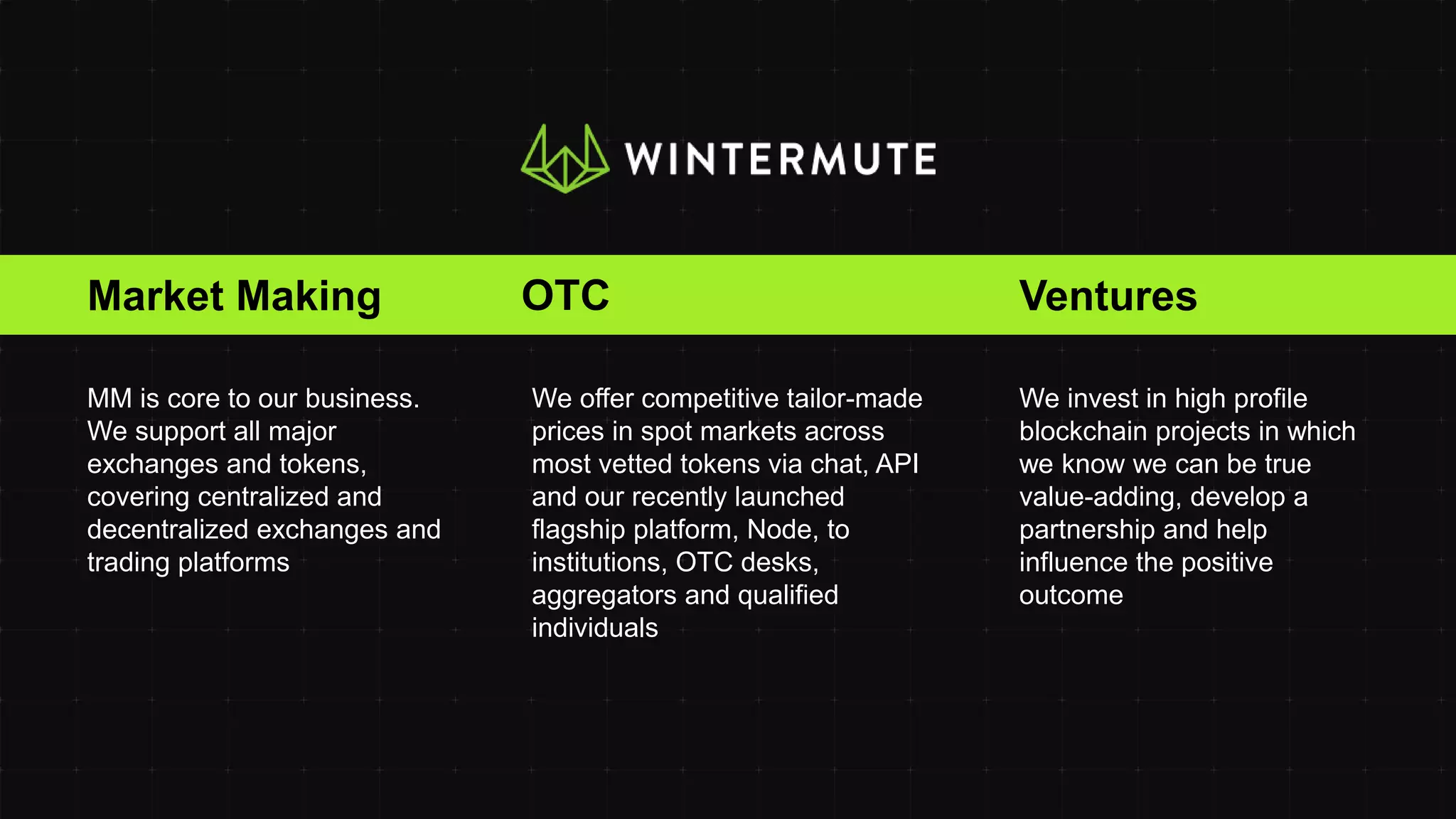 WINTERMUTE

Market Making

MM is core to our business. We support all major exchanges and tokens, covering centralized and decentralized exchanges and trading platforms

OTC

We offer competitive tailor-made prices in spot markets across most vetted tokens via chat, API and our recently launched flagship platform, Node, to institutions, OTC desks, aggregators and qualified individuals

Ventures

We invest in high profile blockchain projects in which we know we can be true value-adding, develop a partnership and help influence the positive outcome